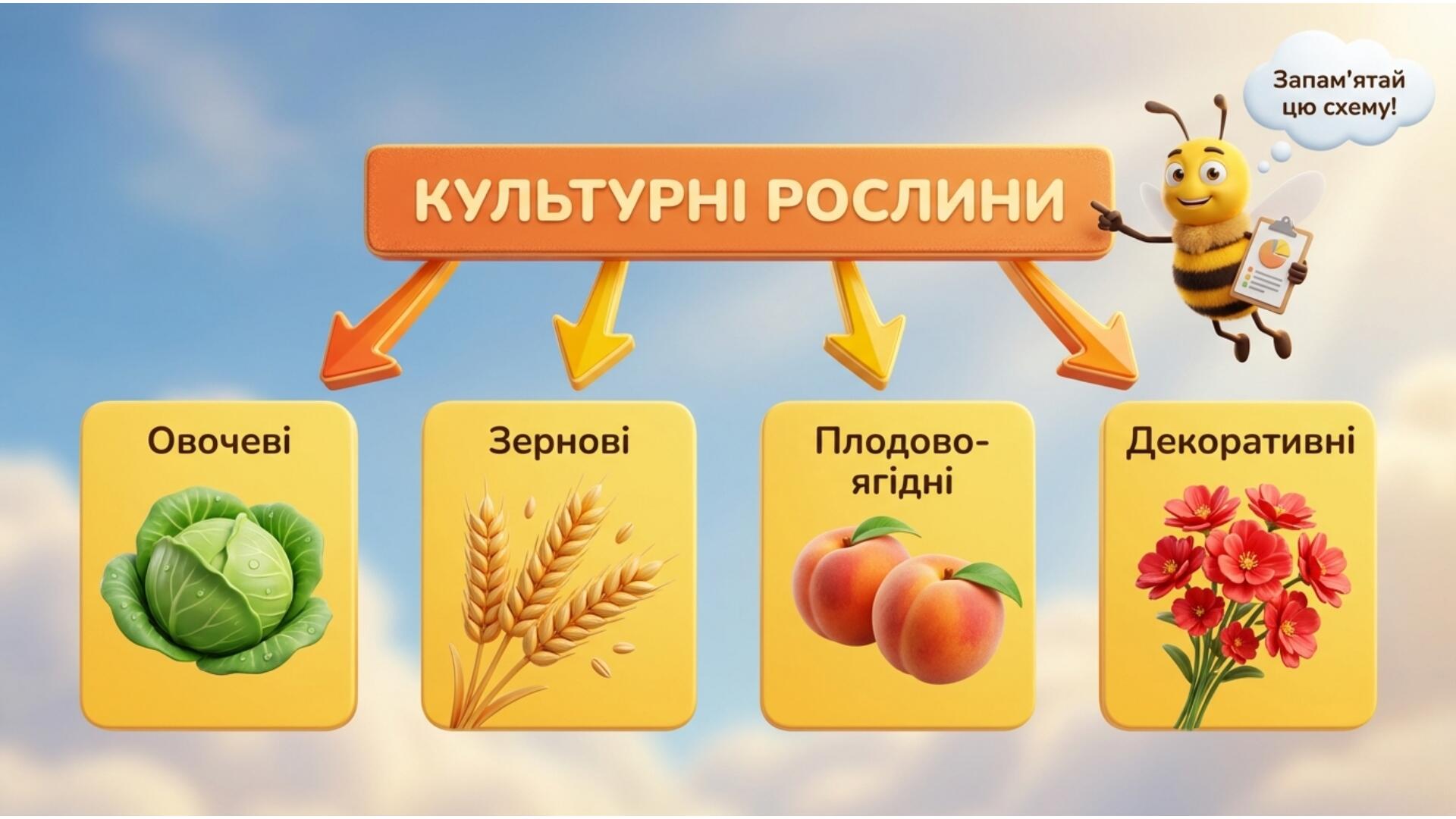 Запам'ятай цю схему!

КУЛЬТУРНІ РОСЛИНИ

Овочеві

Зернові

Плодово-ягідні

Декоративні